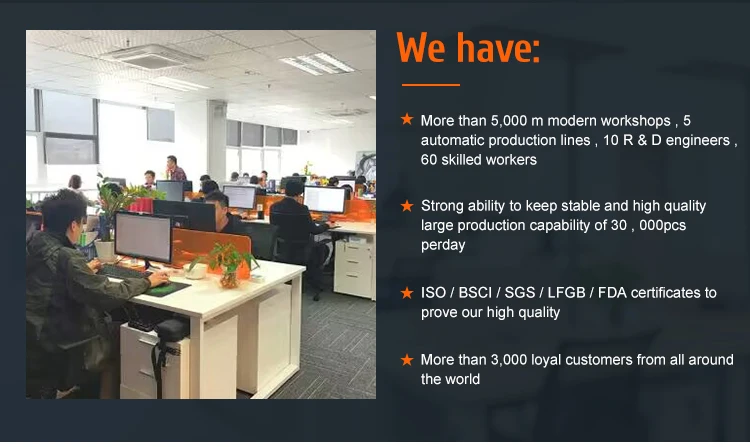 We have:

★ More than 5,000 m modern workshops , 5 automatic production lines , 10 R & D engineers , 60 skilled workers

★ Strong ability to keep stable and high quality large production capability of 30 , 000pcs perday

★ ISO / BSCI / SGS / LFGB / FDA certificates to prove our high quality

★ More than 3,000 loyal customers from all around the world